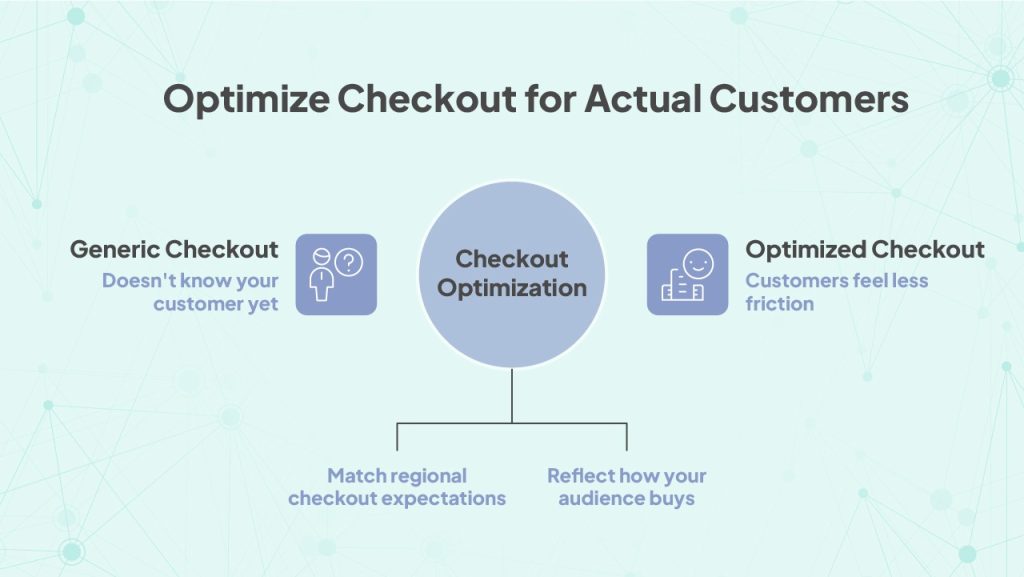 Optimize Checkout for Actual Customers

Generic Checkout
Doesn't know your customer yet

Checkout Optimization

Optimized Checkout
Customers feel less friction

Match regional checkout expectations

Reflect how your audience buys